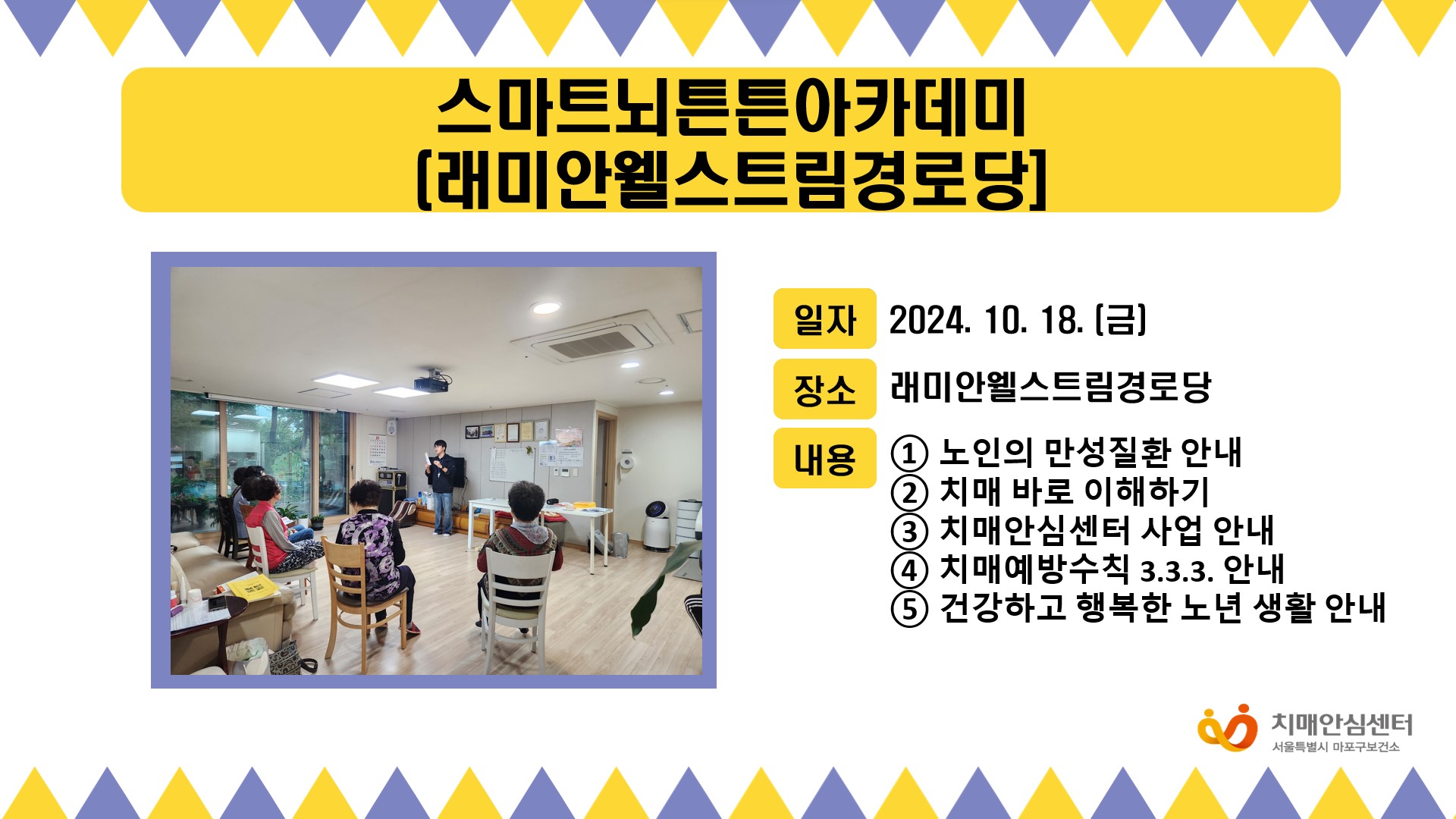 스마트뇌튼튼아카데미
[래미안웰스트림경로당]

일자 2024. 10. 18. (금)

장소 래미안웰스트림경로당

내용 ① 노인의 만성질환 안내
② 치매 바로 이해하기
③ 치매안심센터 사업 안내
④ 치매예방수칙 3.3.3. 안내
⑤ 건강하고 행복한 노년 생활 안내

치매안심센터
서울특별시 마포구보건소